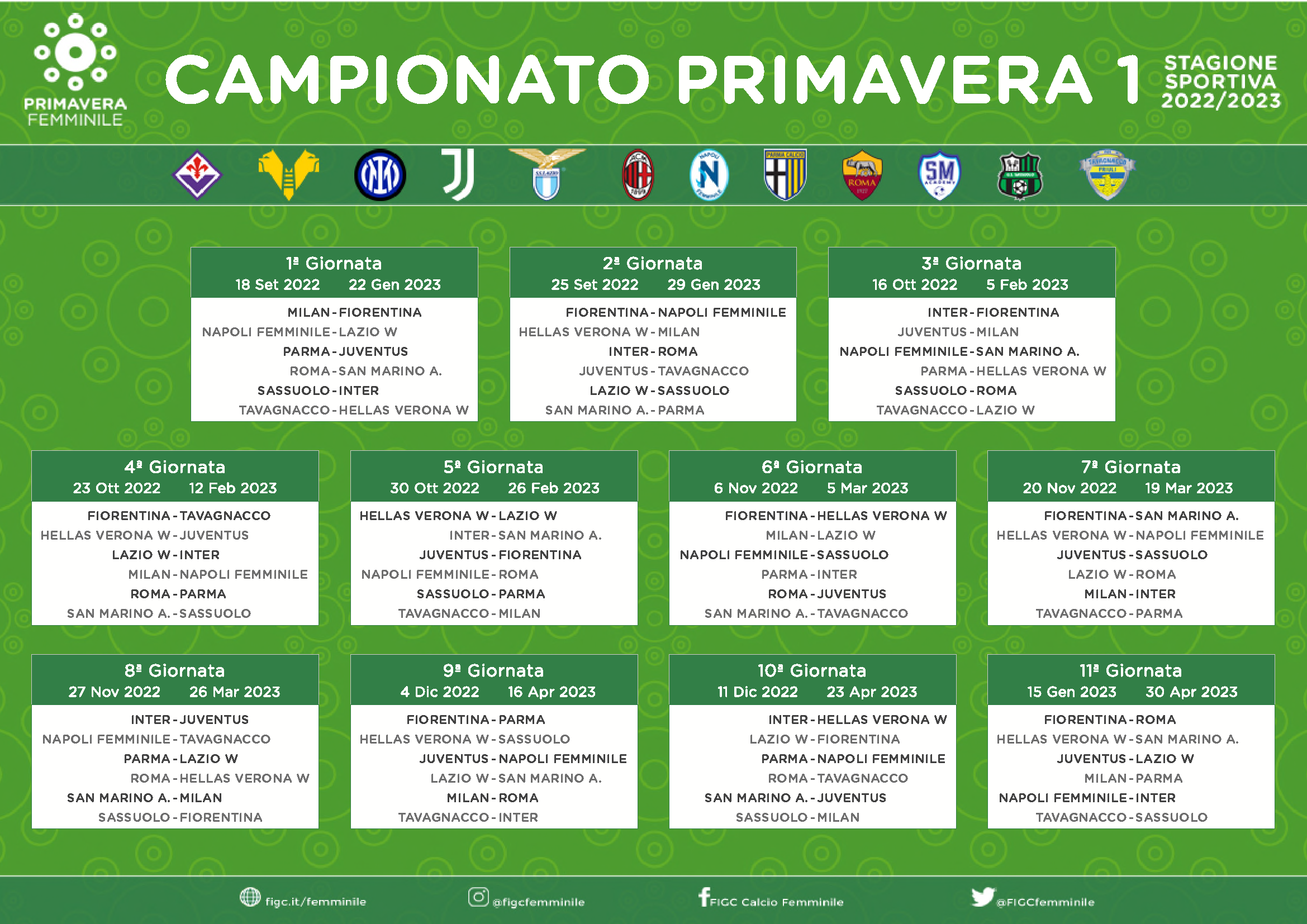 PRIMAVERA FEMMINILE

CAMPIONATO PRIMAVERA 1

STAGIONE SPORTIVA 2022/2023

1ª Giornata
18 Set 2022 22 Gen 2023
MILAN - FIORENTINA
NAPOLI FEMMINILE - LAZIO W
PARMA - JUVENTUS
ROMA - SAN MARINO A.
SASSUOLO - INTER
TAVAGNACCO - HELLAS VERONA W

2ª Giornata
25 Set 2022 29 Gen 2023
FIORENTINA - NAPOLI FEMMINILE
HELLAS VERONA W - MILAN
INTER - ROMA
JUVENTUS - TAVAGNACCO
LAZIO W - SASSUOLO
SAN MARINO A. - PARMA

3ª Giornata
16 Ott 2022 5 Feb 2023
INTER - FIORENTINA
JUVENTUS - MILAN
NAPOLI FEMMINILE - SAN MARINO A.
PARMA - HELLAS VERONA W
SASSUOLO - ROMA
TAVAGNACCO - LAZIO W

4ª Giornata
23 Ott 2022 12 Feb 2023
FIORENTINA - TAVAGNACCO
HELLAS VERONA W - JUVENTUS
LAZIO W - INTER
MILAN - NAPOLI FEMMINILE
ROMA - PARMA
SAN MARINO A. - SASSUOLO

5ª Giornata
30 Ott 2022 26 Feb 2023
HELLAS VERONA W - LAZIO W
INTER - SAN MARINO A.
JUVENTUS - FIORENTINA
NAPOLI FEMMINILE - ROMA
SASSUOLO - PARMA
TAVAGNACCO - MILAN

6ª Giornata
6 Nov 2022 5 Mar 2023
FIORENTINA - HELLAS VERONA W
MILAN - LAZIO W
NAPOLI FEMMINILE - SASSUOLO
PARMA - INTER
ROMA - JUVENTUS
SAN MARINO A. - TAVAGNACCO

7ª Giornata
20 Nov 2022 19 Mar 2023
FIORENTINA - SAN MARINO A.
HELLAS VERONA W - NAPOLI FEMMINILE
JUVENTUS - SASSUOLO
LAZIO W - ROMA
MILAN - INTER
TAVAGNACCO - PARMA

8ª Giornata
27 Nov 2022 26 Mar 2023
INTER - JUVENTUS
NAPOLI FEMMINILE - TAVAGNACCO
PARMA - LAZIO W
ROMA - HELLAS VERONA W
SAN MARINO A. - MILAN
SASSUOLO - FIORENTINA

9ª Giornata
4 Dic 2022 16 Apr 2023
FIORENTINA - PARMA
HELLAS VERONA W - SASSUOLO
JUVENTUS - NAPOLI FEMMINILE
LAZIO W - SAN MARINO A.
MILAN - ROMA
TAVAGNACCO - INTER

10ª Giornata
11 Dic 2022 23 Apr 2023
INTER - HELLAS VERONA W
LAZIO W - FIORENTINA
PARMA - NAPOLI FEMMINILE
ROMA - TAVAGNACCO
SAN MARINO A. - JUVENTUS
SASSUOLO - MILAN

11ª Giornata
15 Gen 2023 30 Apr 2023
FIORENTINA - ROMA
HELLAS VERONA W - SAN MARINO A.
JUVENTUS - LAZIO W
MILAN - PARMA
NAPOLI FEMMINILE - INTER
TAVAGNACCO - SASSUOLO

figc.it/femminile @figcfemminile FIGC Calcio Femminile @FIGCfemminile